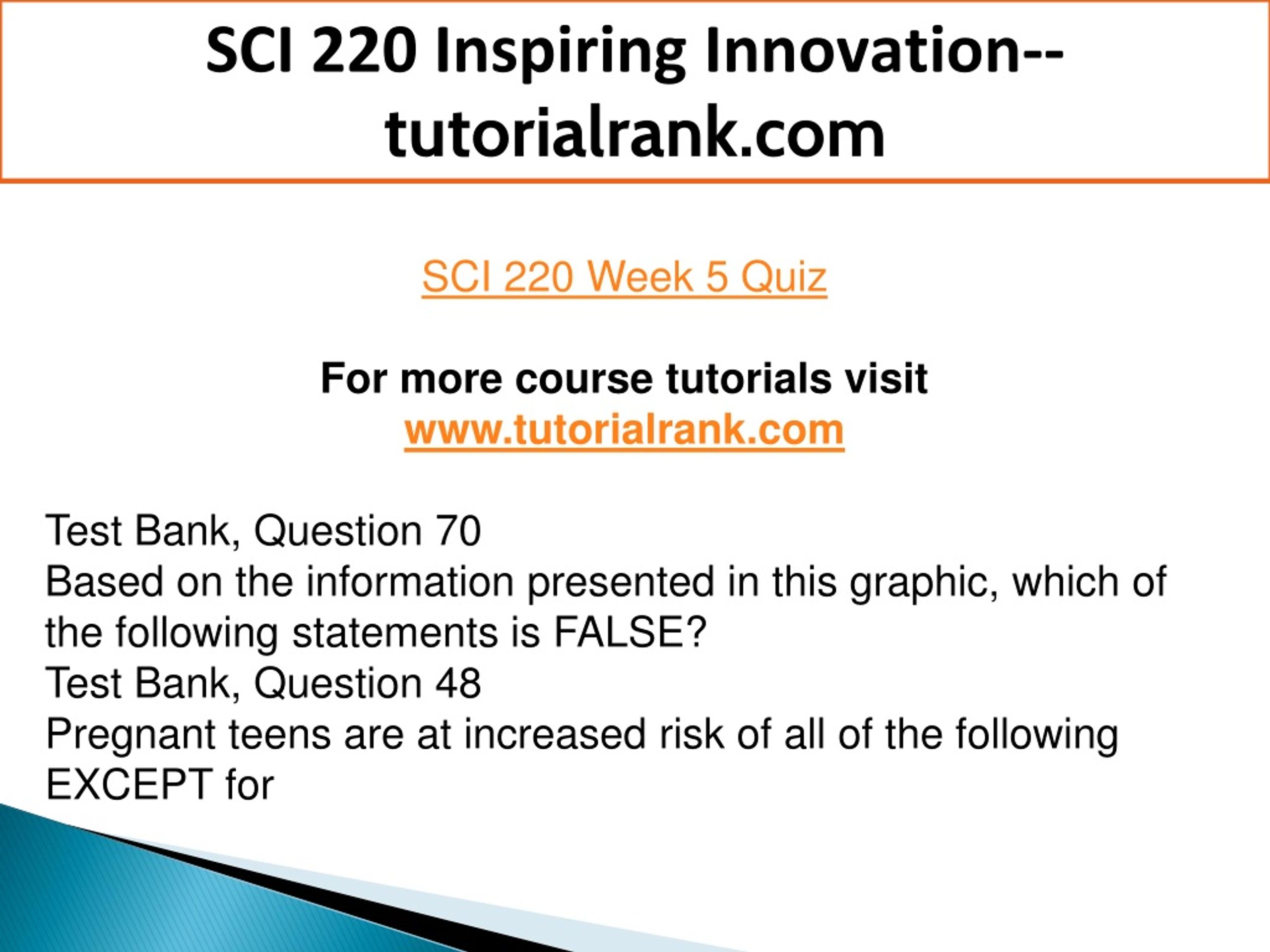 SCI 220 Inspiring Innovation--tutorialrank.com

SCI 220 Week 5 Quiz

For more course tutorials visit
www.tutorialrank.com

Test Bank, Question 70
Based on the information presented in this graphic, which of the following statements is FALSE?
Test Bank, Question 48
Pregnant teens are at increased risk of all of the following EXCEPT for